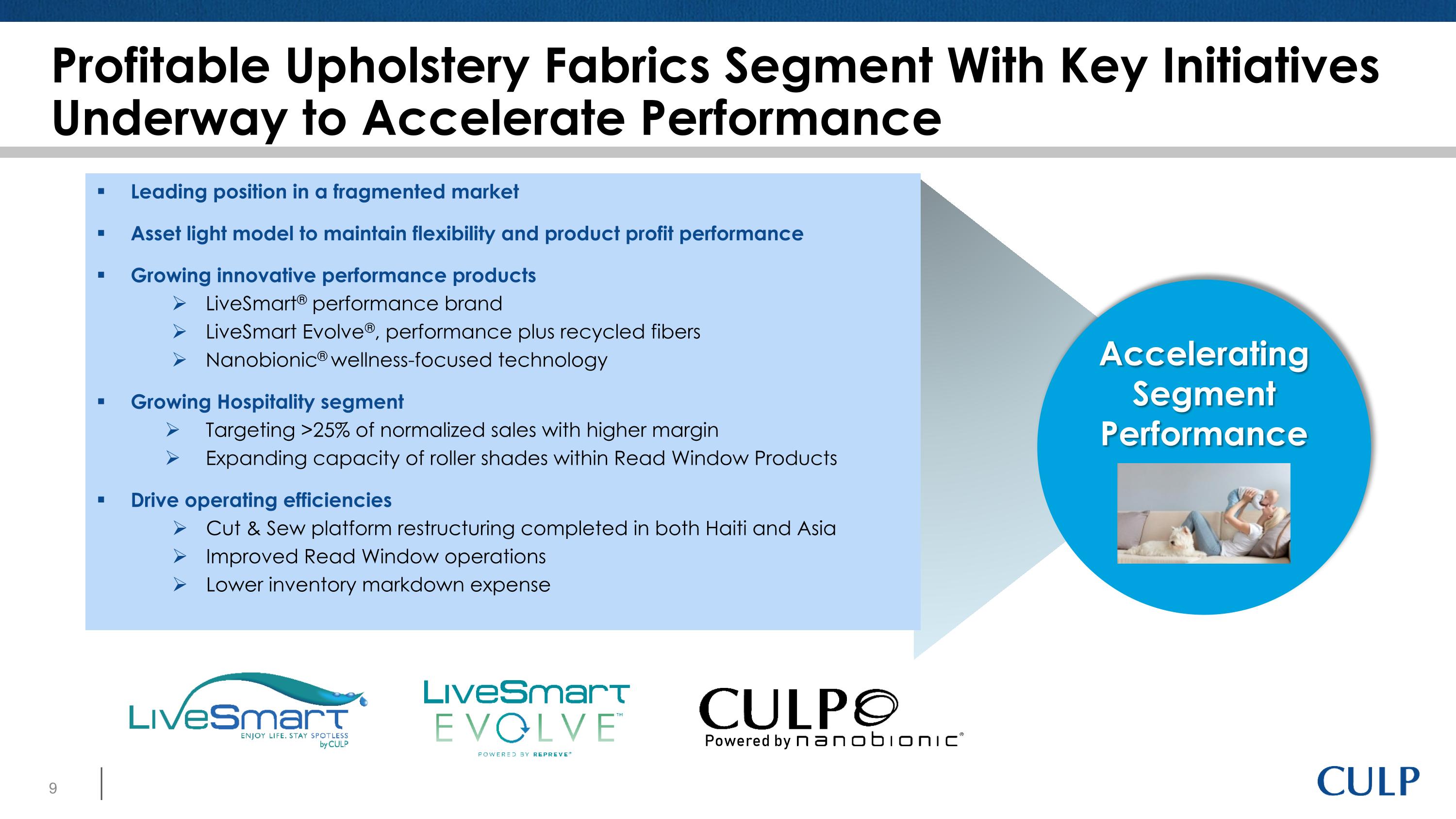 Profitable Upholstery Fabrics Segment With Key Initiatives Underway to Accelerate Performance

▪ Leading position in a fragmented market

▪ Asset light model to maintain flexibility and product profit performance

▪ Growing innovative performance products
➢ LiveSmart® performance brand
➢ LiveSmart Evolve®, performance plus recycled fibers
➢ Nanobionic® wellness-focused technology

▪ Growing Hospitality segment
➢ Targeting >25% of normalized sales with higher margin
➢ Expanding capacity of roller shades within Read Window Products

▪ Drive operating efficiencies
➢ Cut & Sew platform restructuring completed in both Haiti and Asia
➢ Improved Read Window operations
➢ Lower inventory markdown expense

Accelerating Segment Performance

LiveSmart
ENJOY LIFE. STAY SPOTLESS
by CULP

LiveSmart
EVOLVE™
POWERED BY REPREVE®

CULP
Powered by nanobionic®

9

CULP